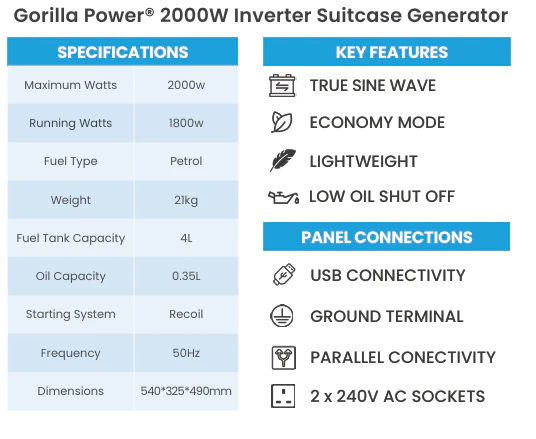 Gorilla Power® 2000W Inverter Suitcase Generator

| SPECIFICATIONS | |
|---|---|
| Maximum Watts | 2000w |
| Running Watts | 1800w |
| Fuel Type | Petrol |
| Weight | 21kg |
| Fuel Tank Capacity | 4L |
| Oil Capacity | 0.35L |
| Starting System | Recoil |
| Frequency | 50Hz |
| Dimensions | 540*325*490mm |

KEY FEATURES

TRUE SINE WAVE

ECONOMY MODE

LIGHTWEIGHT

LOW OIL SHUT OFF

PANEL CONNECTIONS

USB CONNECTIVITY

GROUND TERMINAL

PARALLEL CONECTIVITY

2 x 240V AC SOCKETS